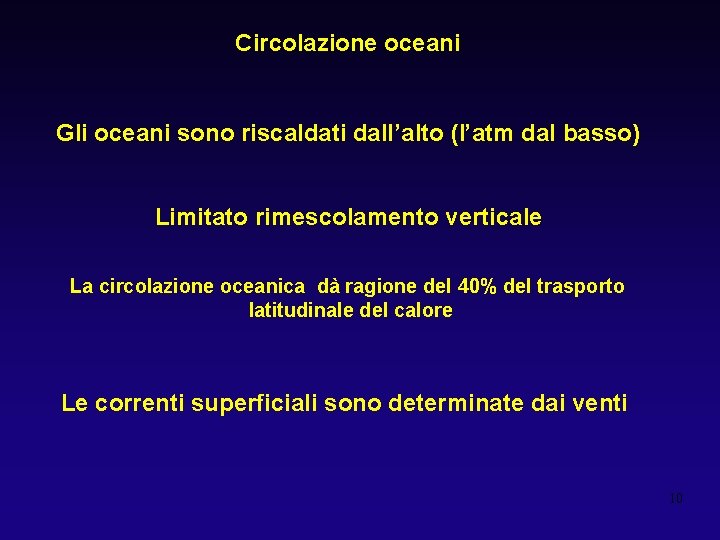 Circolazione oceani

Gli oceani sono riscaldati dall’alto (l’atm dal basso)

Limitato rimescolamento verticale

La circolazione oceanica  dà ragione del 40% del trasporto latitudinale del calore

Le correnti superficiali sono determinate dai venti

10